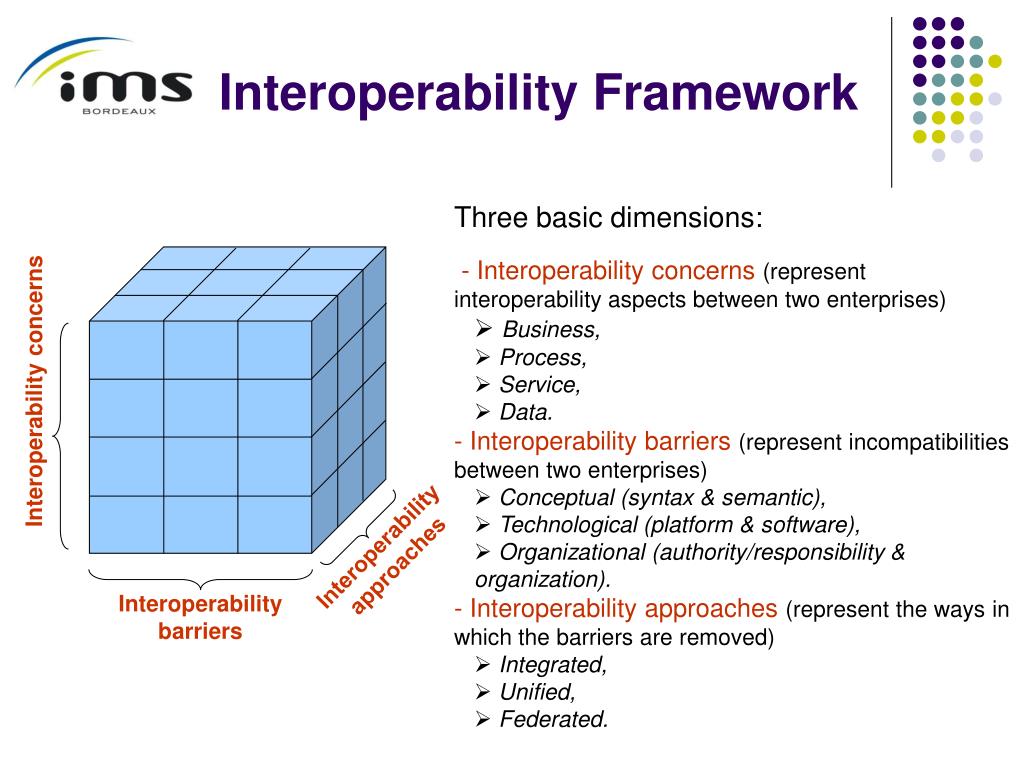 ims
BORDEAUX

Interoperability Framework

Interoperability concerns

Interoperability barriers

Interoperability approaches

Three basic dimensions:

- Interoperability concerns (represent interoperability aspects between two enterprises)
➢ Business,
➢ Process,
➢ Service,
➢ Data.
- Interoperability barriers (represent incompatibilities between two enterprises)
➢ Conceptual (syntax & semantic),
➢ Technological (platform & software),
➢ Organizational (authority/responsibility & organization).
- Interoperability approaches (represent the ways in which the barriers are removed)
➢ Integrated,
➢ Unified,
➢ Federated.